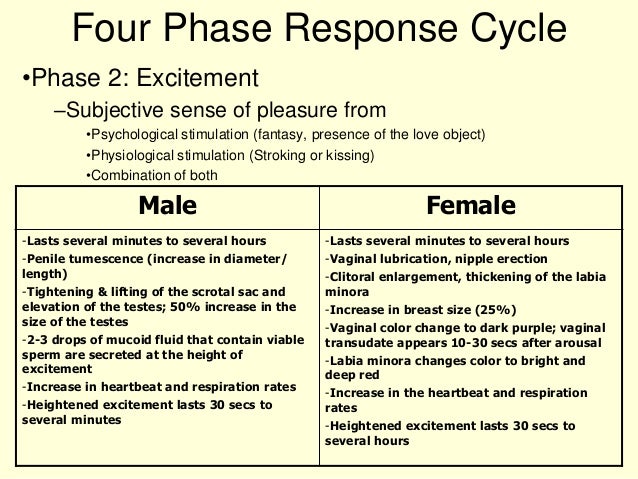 Four Phase Response Cycle

•Phase 2: Excitement

–Subjective sense of pleasure from

•Psychological stimulation (fantasy, presence of the love object)

•Physiological stimulation (Stroking or kissing)

•Combination of both

| Male | Female |
|---|---|
| -Lasts several minutes to several hours<br>-Penile tumescence (increase in diameter/ length)<br>-Tightening & lifting of the scrotal sac and elevation of the testes; 50% increase in the size of the testes<br>-2-3 drops of mucoid fluid that contain viable sperm are secreted at the height of excitement<br>-Increase in heartbeat and respiration rates<br>-Heightened excitement lasts 30 secs to several minutes | -Lasts several minutes to several hours<br>-Vaginal lubrication, nipple erection<br>-Clitoral enlargement, thickening of the labia minora<br>-Increase in breast size (25%)<br>-Vaginal color change to dark purple; vaginal transudate appears 10-30 secs after arousal<br>-Labia minora changes color to bright and deep red<br>-Increase in the heartbeat and respiration rates<br>-Heightened excitement lasts 30 secs to several hours |